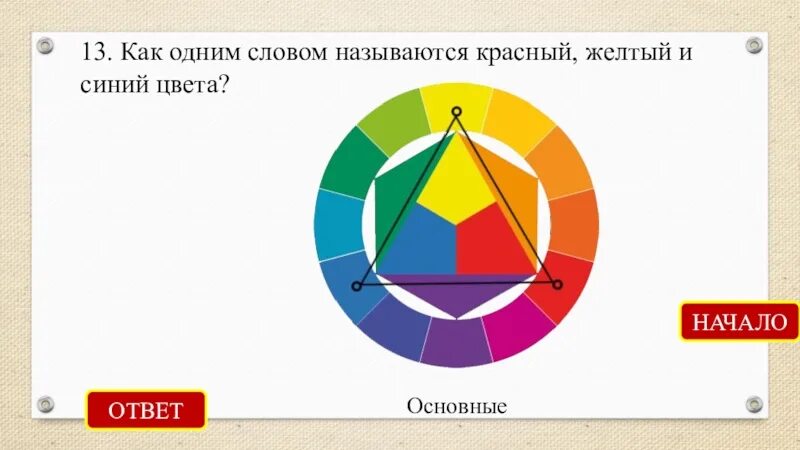 13. Как одним словом называются красный, желтый и синий цвета?

НАЧАЛО

ОТВЕТ

Основные